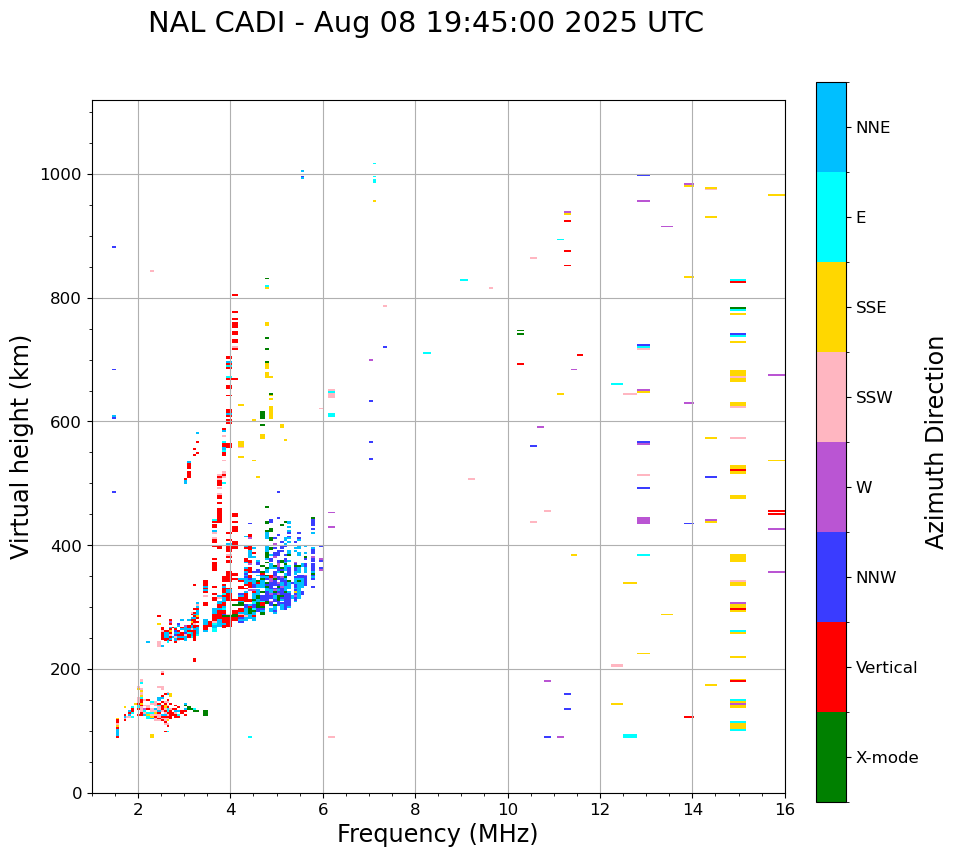 NAL CADI - Aug 08 19:45:00 2025 UTC

Virtual height (km)

1000
800
600
400
200
0

2
4
6
8
10
12
14
16

Frequency (MHz)

NNE
E
SSE
SSW
W
NNW
Vertical
X-mode

Azimuth Direction